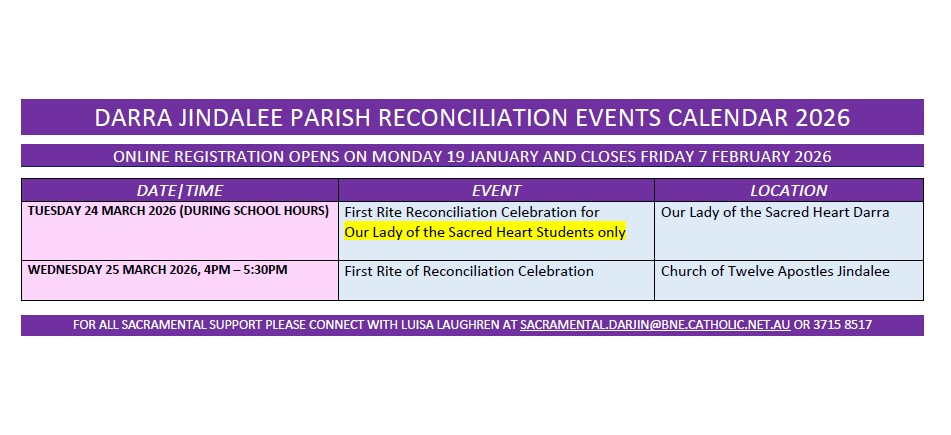 DARRA JINDALEE PARISH RECONCILIATION EVENTS CALENDAR 2026

ONLINE REGISTRATION OPENS ON MONDAY 19 JANUARY AND CLOSES FRIDAY 7 FEBRUARY 2026

| DATE\|TIME | EVENT | LOCATION |
|---|---|---|
| TUESDAY 24 MARCH 2026 (DURING SCHOOL HOURS) | First Rite Reconciliation Celebration for Our Lady of the Sacred Heart Students only | Our Lady of the Sacred Heart Darra |
| WEDNESDAY 25 MARCH 2026, 4PM – 5:30PM | First Rite of Reconciliation Celebration | Church of Twelve Apostles Jindalee |

FOR ALL SACRAMENTAL SUPPORT PLEASE CONNECT WITH LUISA LAUGHREN AT SACRAMENTAL.DARJIN@BNE.CATHOLIC.NET.AU OR 3715 8517